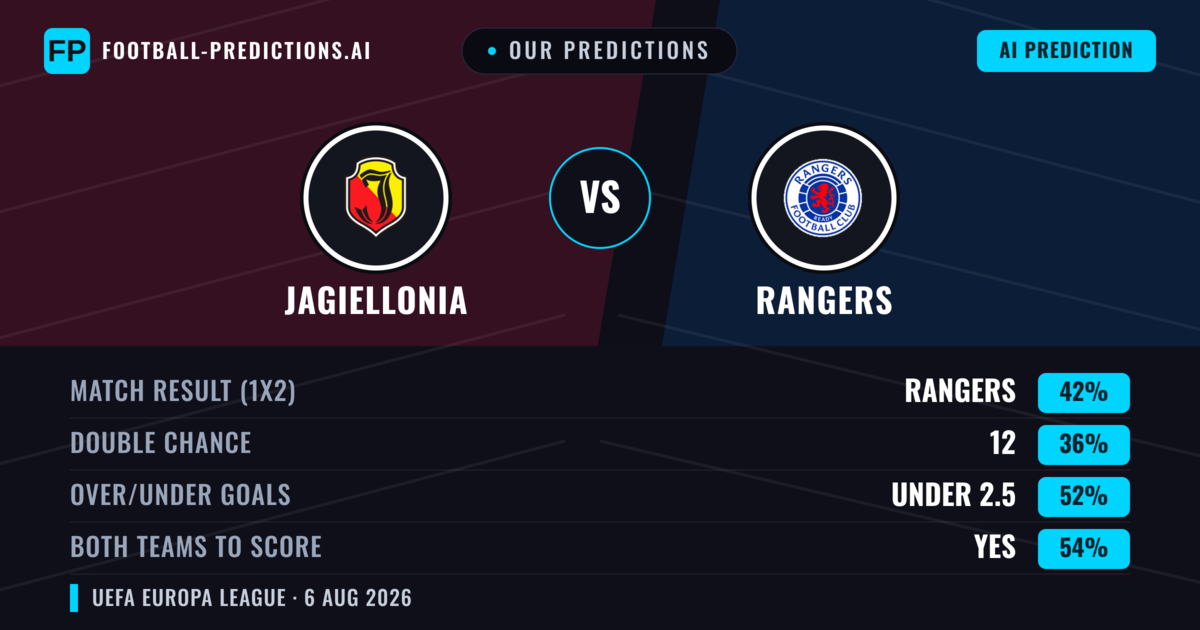 FP FOOTBALL-PREDICTIONS.AI

OUR PREDICTIONS

AI PREDICTION

JAGIELLONIA

VS

RANGERS FOOTBALL CLUB READY

RANGERS

| MATCH RESULT (1X2) | RANGERS | 42% |
|---|---|---|
| DOUBLE CHANCE | 12 | 36% |
| OVER/UNDER GOALS | UNDER 2.5 | 52% |
| BOTH TEAMS TO SCORE | YES | 54% |

UEFA EUROPA LEAGUE · 6 AUG 2026